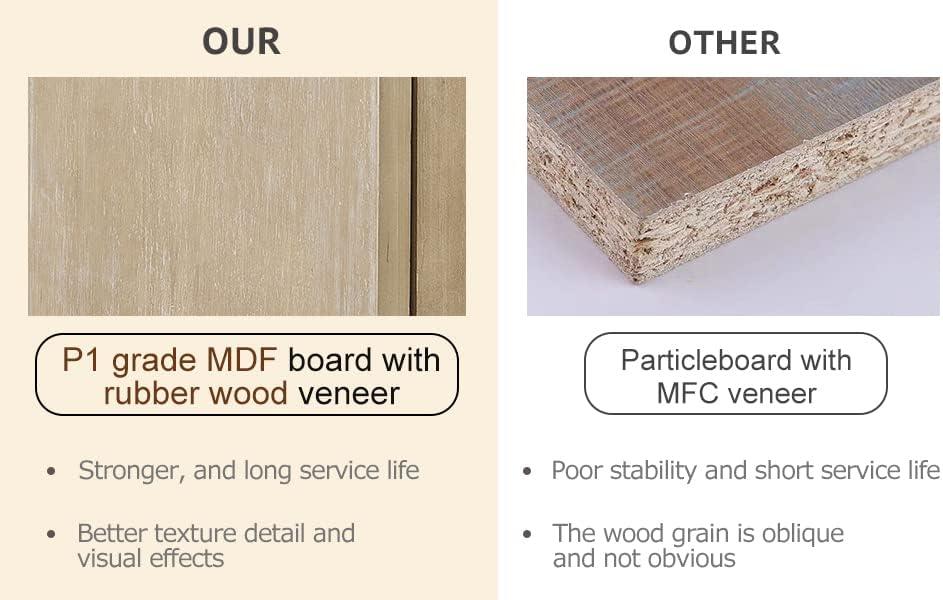 OUR

P1 grade MDF board with rubber wood veneer

• Stronger, and long service life

• Better texture detail and visual effects

OTHER

Particleboard with MFC veneer

• Poor stability and short service life

• The wood grain is oblique and not obvious